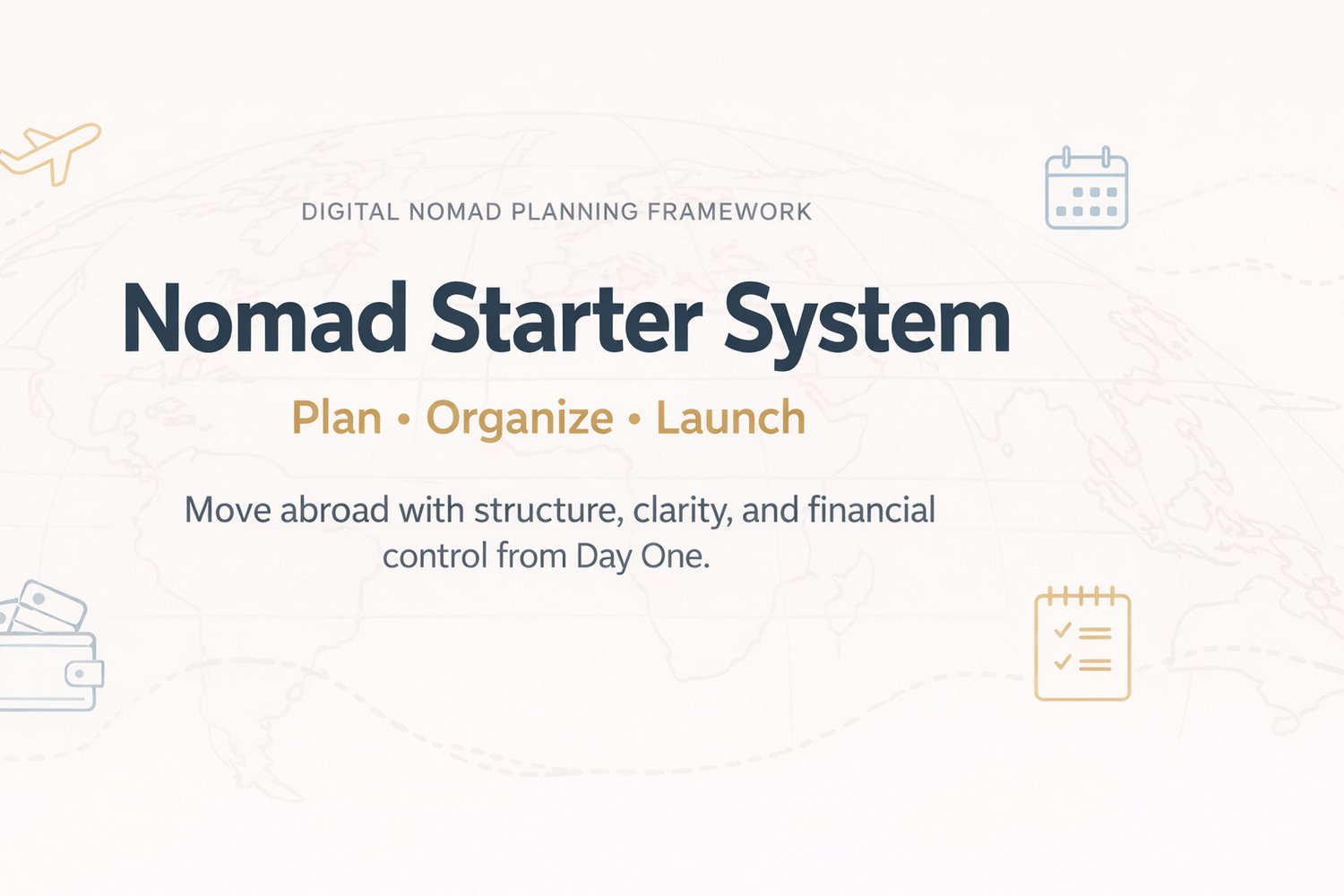 DIGITAL NOMAD PLANNING FRAMEWORK

Nomad Starter System

Plan • Organize • Launch

Move abroad with structure, clarity, and financial control from Day One.